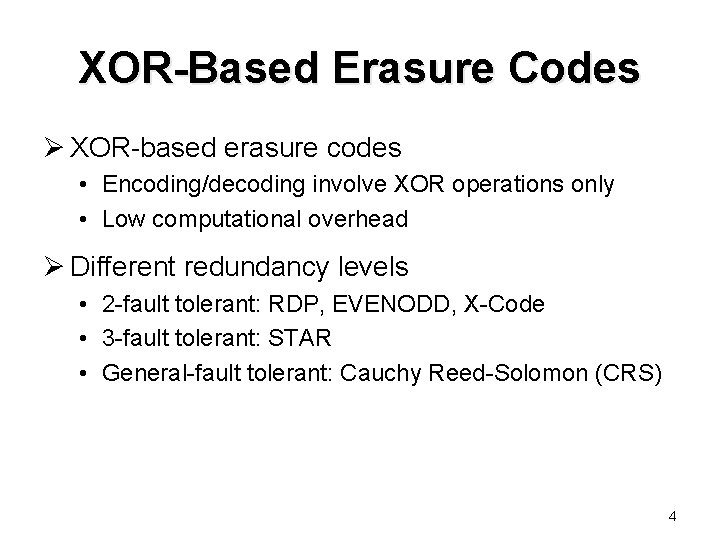 XOR-Based Erasure Codes

➢ XOR-based erasure codes
• Encoding/decoding involve XOR operations only
• Low computational overhead

➢ Different redundancy levels
• 2-fault tolerant: RDP, EVENODD, X-Code
• 3-fault tolerant: STAR
• General-fault tolerant: Cauchy Reed-Solomon (CRS)

4